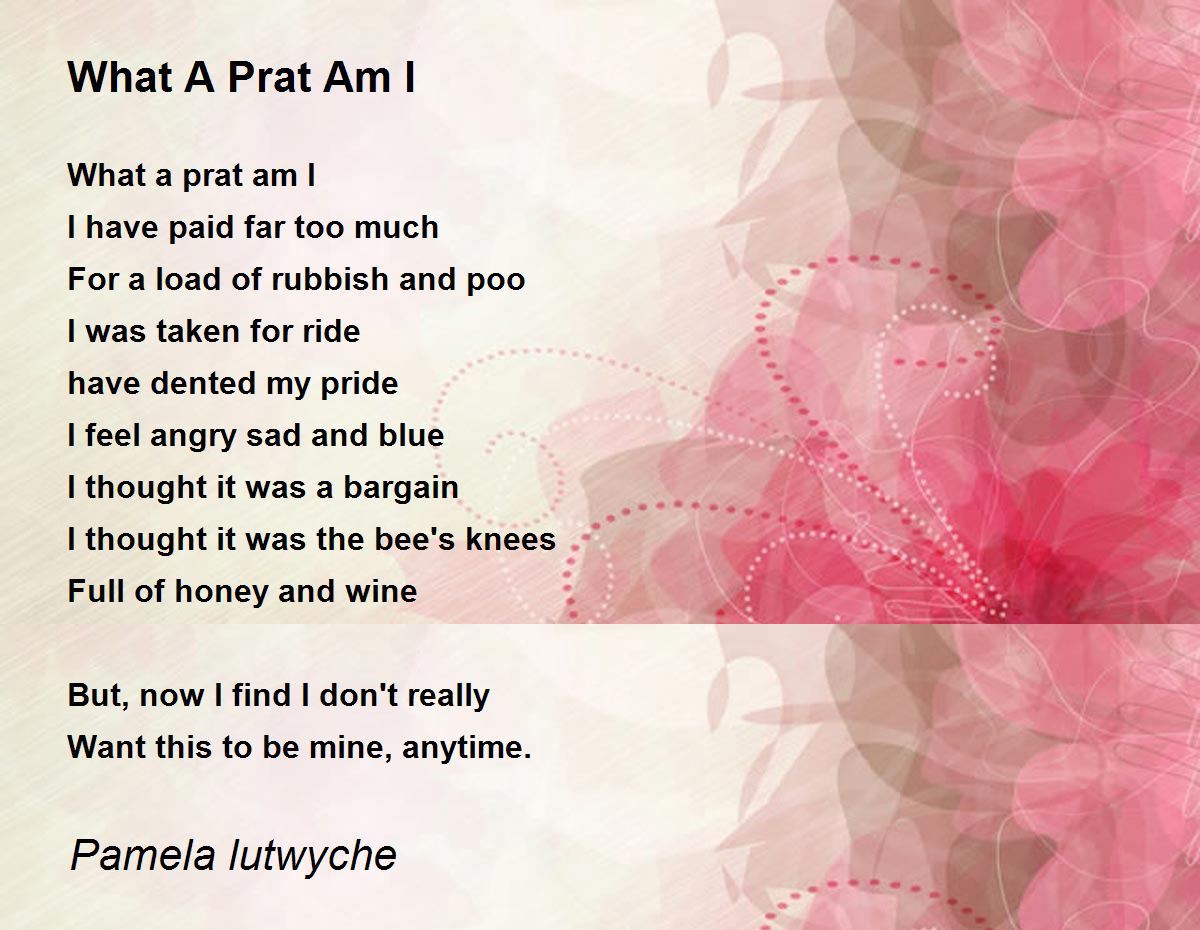 What A Prat Am I

What a prat am I
I have paid far too much
For a load of rubbish and poo
I was taken for ride
have dented my pride
I feel angry sad and blue
I thought it was a bargain
I thought it was the bee's knees
Full of honey and wine

But, now I find I don't really
Want this to be mine, anytime.

Pamela lutwyche